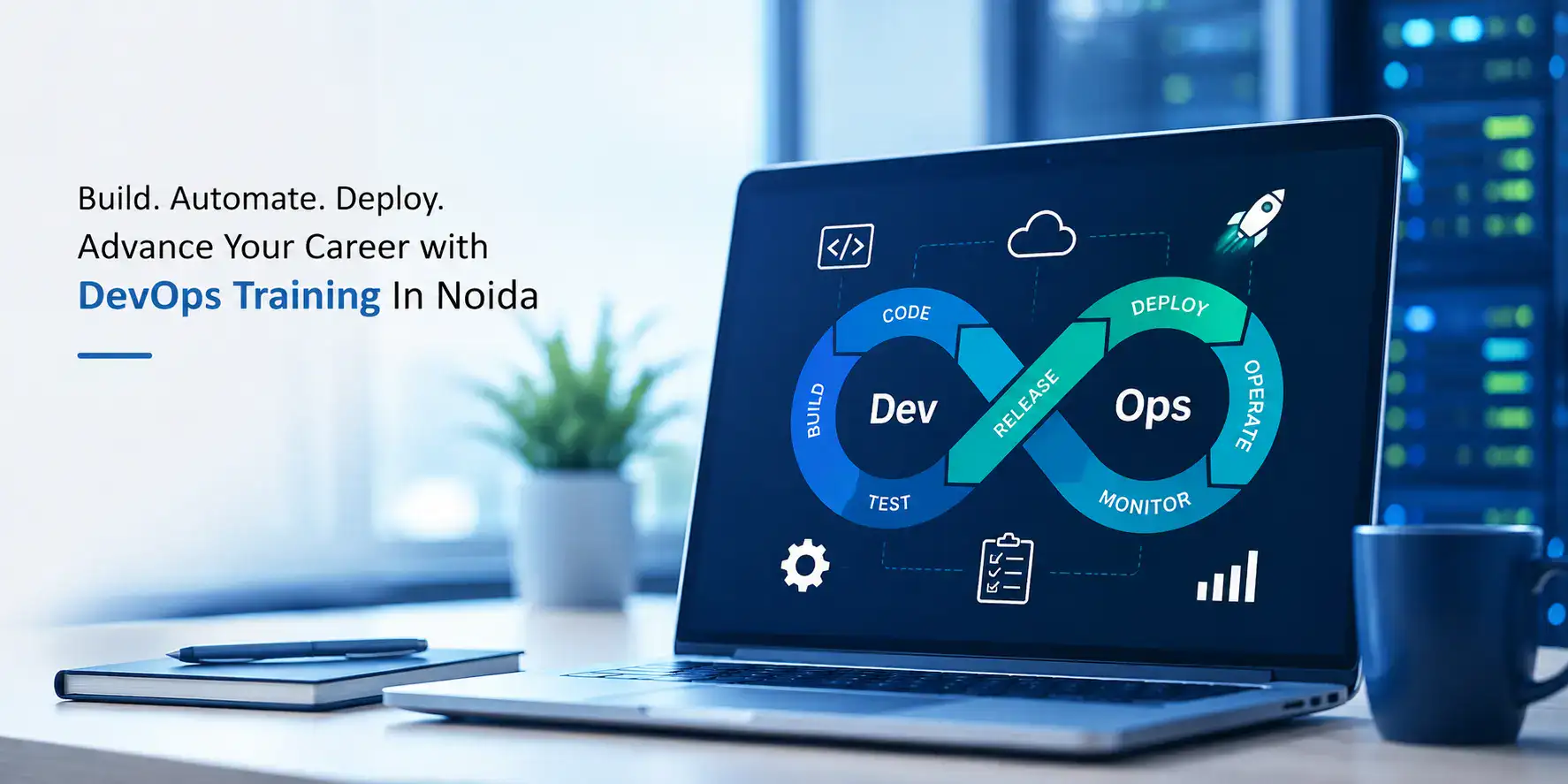 Build. Automate. Deploy.
Advance Your Career with
DevOps Training In Noida

</>

CODE
BUILD
Dev
TEST
RELEASE
DEPLOY
Ops
OPERATE
MONITOR